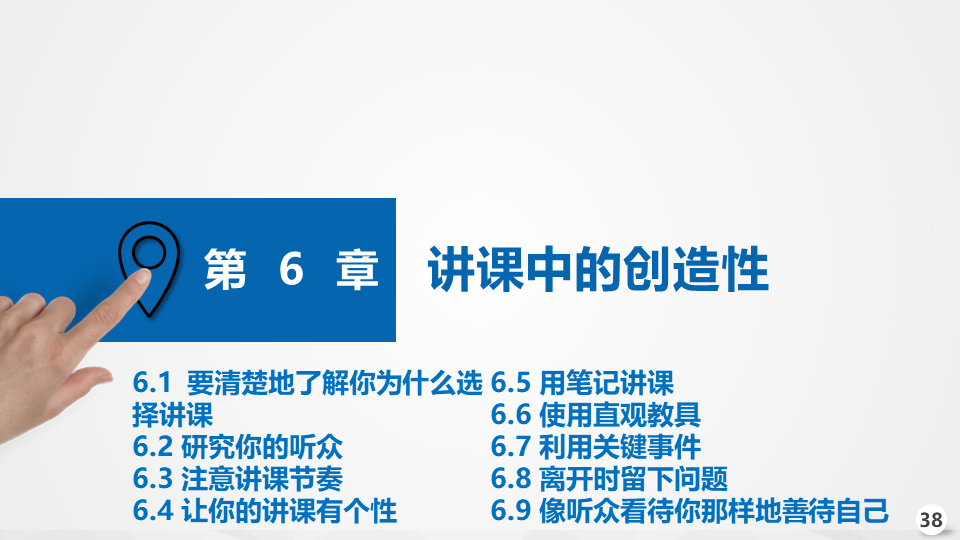 第 6 章

讲课中的创造性

6.1 要清楚地了解你为什么选择讲课
6.2 研究你的听众
6.3 注意讲课节奏
6.4 让你的讲课有个性

6.5 用笔记讲课
6.6 使用直观教具
6.7 利用关键事件
6.8 离开时留下问题
6.9 像听众看待你那样地善待自己

38